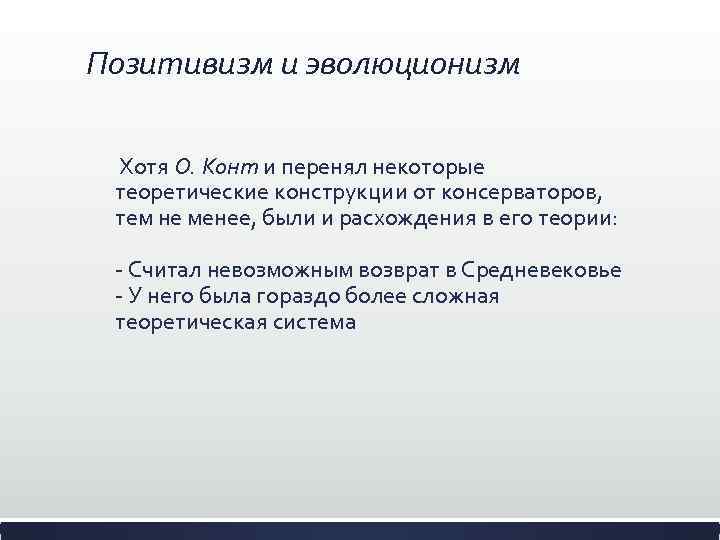 Позитивизм и эволюционизм

Хотя О. Конт и перенял некоторые теоретические конструкции от консерваторов, тем не менее, были и расхождения в его теории:

- Считал невозможным возврат в Средневековье
- У него была гораздо более сложная теоретическая система